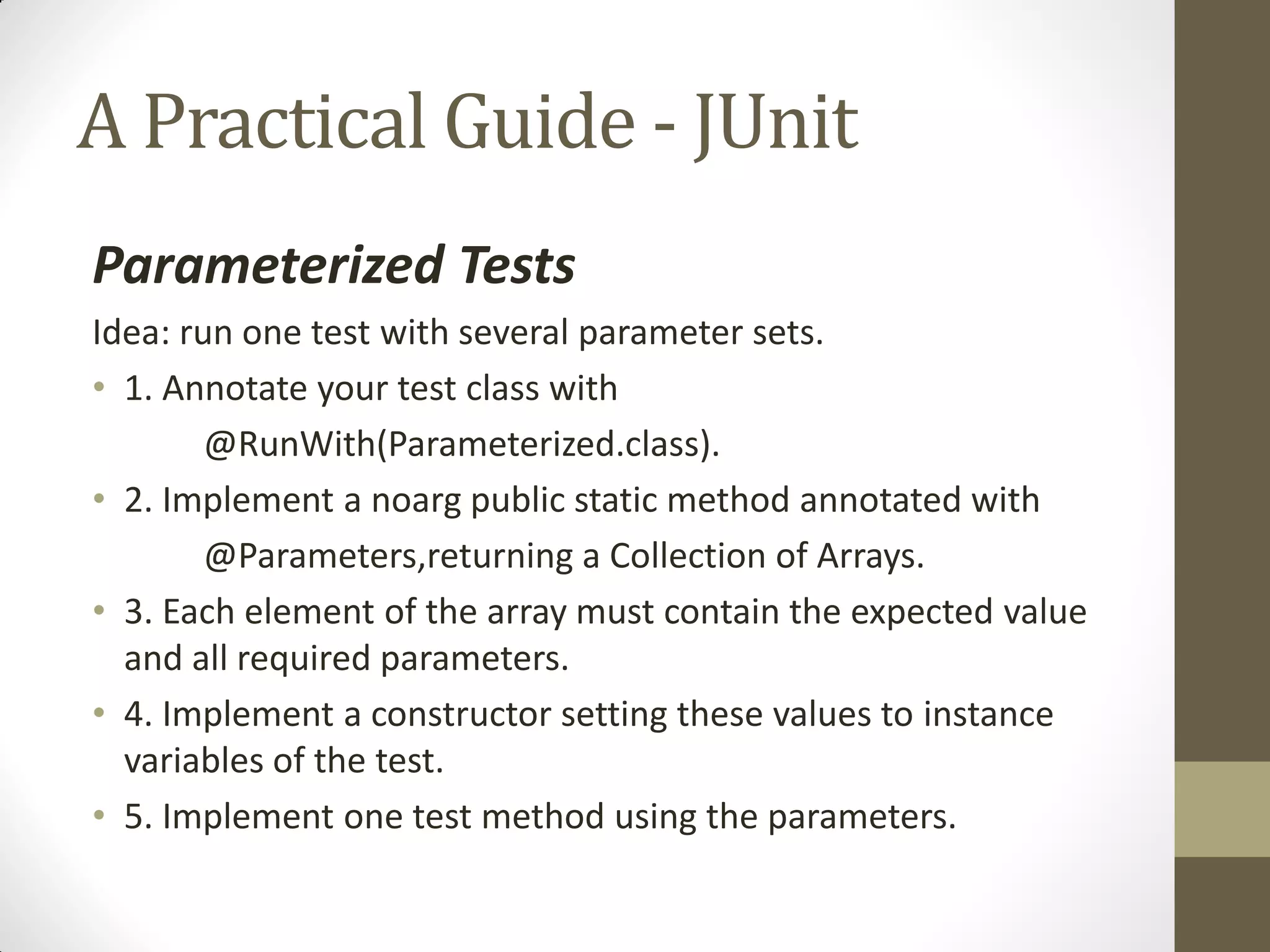 A Practical Guide - JUnit

Parameterized Tests

Idea: run one test with several parameter sets.

• 1. Annotate your test class with
@RunWith(Parameterized.class).
• 2. Implement a noarg public static method annotated with
@Parameters,returning a Collection of Arrays.
• 3. Each element of the array must contain the expected value and all required parameters.
• 4. Implement a constructor setting these values to instance variables of the test.
• 5. Implement one test method using the parameters.